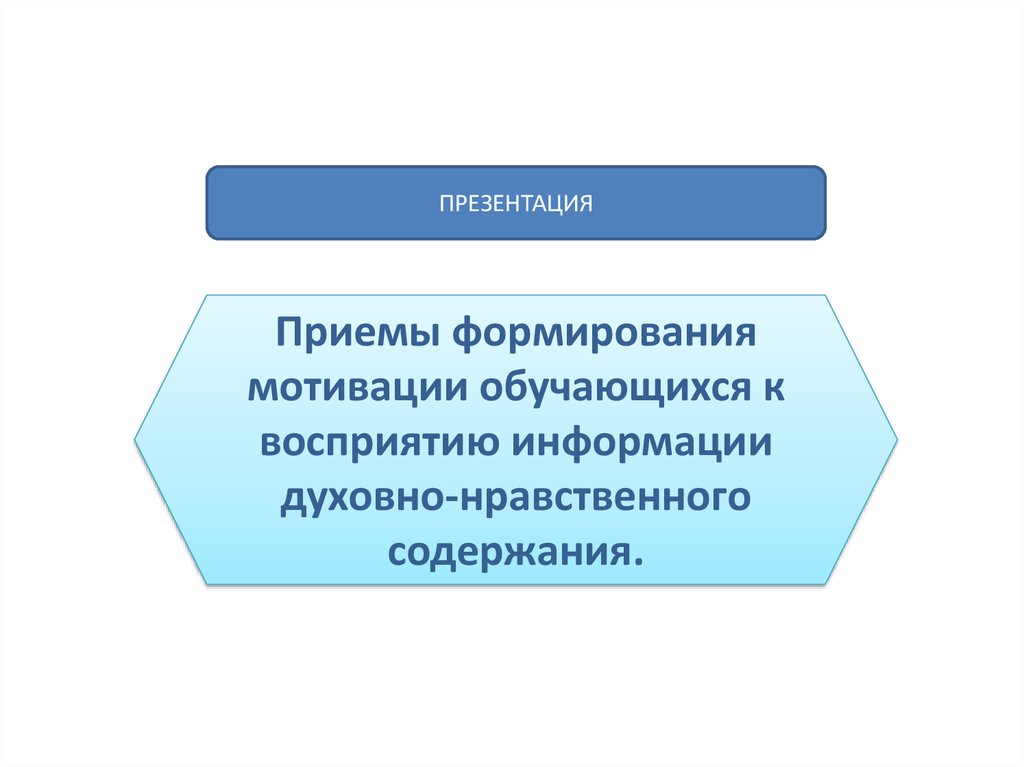 ПРЕЗЕНТАЦИЯ

Приемы формирования мотивации обучающихся к восприятию информации духовно-нравственного содержания.